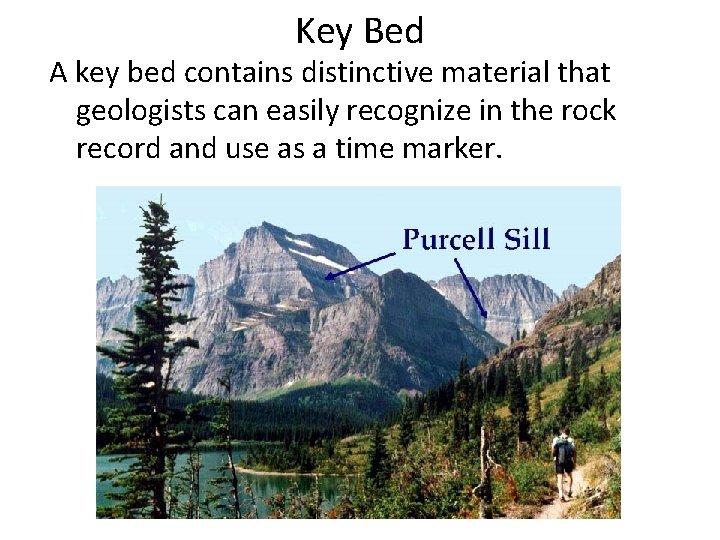 Key Bed

A key bed contains distinctive material that geologists can easily recognize in the rock record and use as a time marker.

Purcell Sill